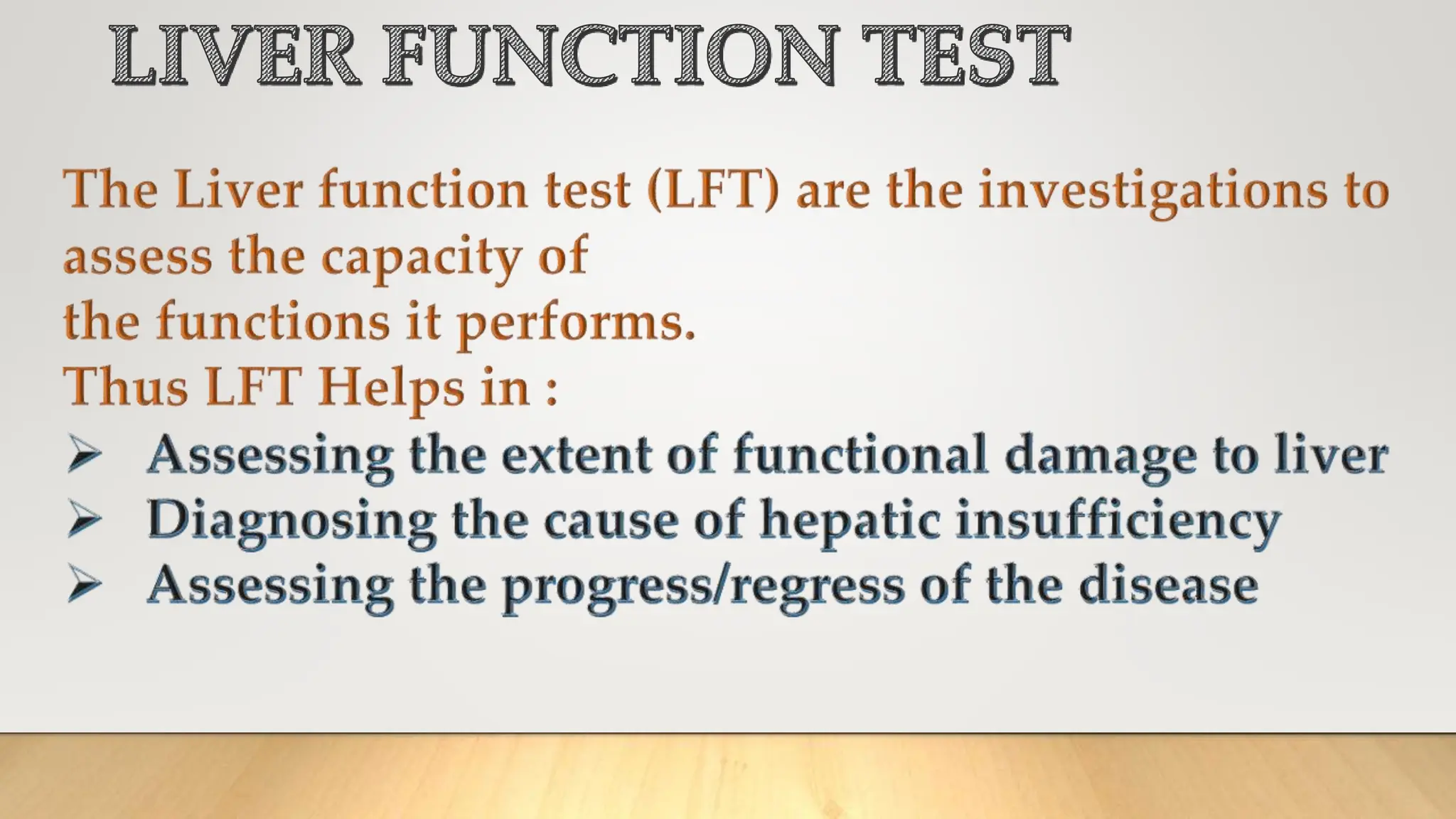 LIVER FUNCTION TEST

The Liver function test (LFT) are the investigations to assess the capacity of
the functions it performs.
Thus LFT Helps in :
➢ Assessing the extent of functional damage to liver
➢ Diagnosing the cause of hepatic insufficiency
➢ Assessing the progress/regress of the disease